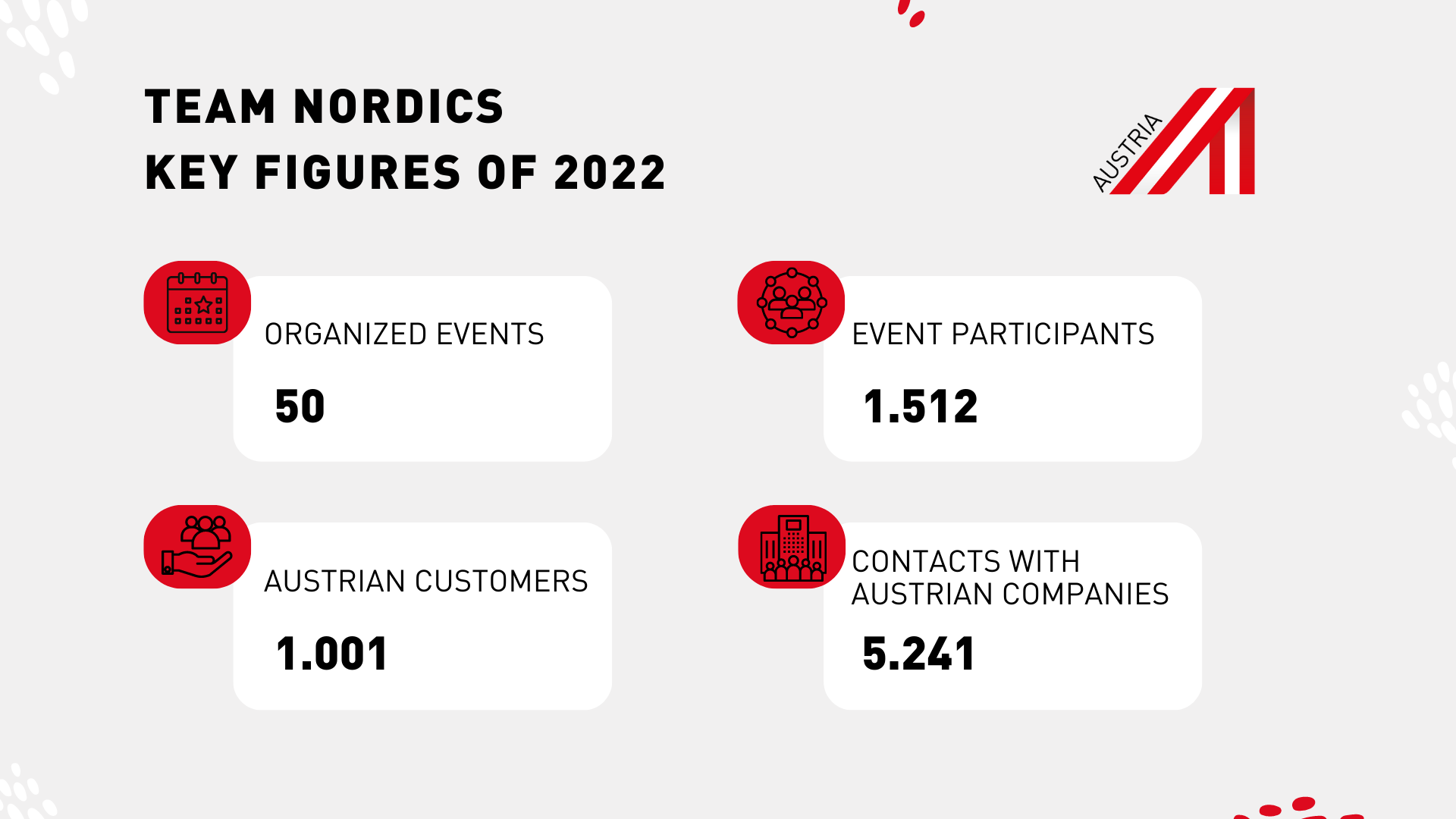 TEAM NORDICS
KEY FIGURES OF 2022

AUSTRIA

ORGANIZED EVENTS
50

EVENT PARTICIPANTS
1.512

AUSTRIAN CUSTOMERS
1.001

CONTACTS WITH AUSTRIAN COMPANIES
5.241